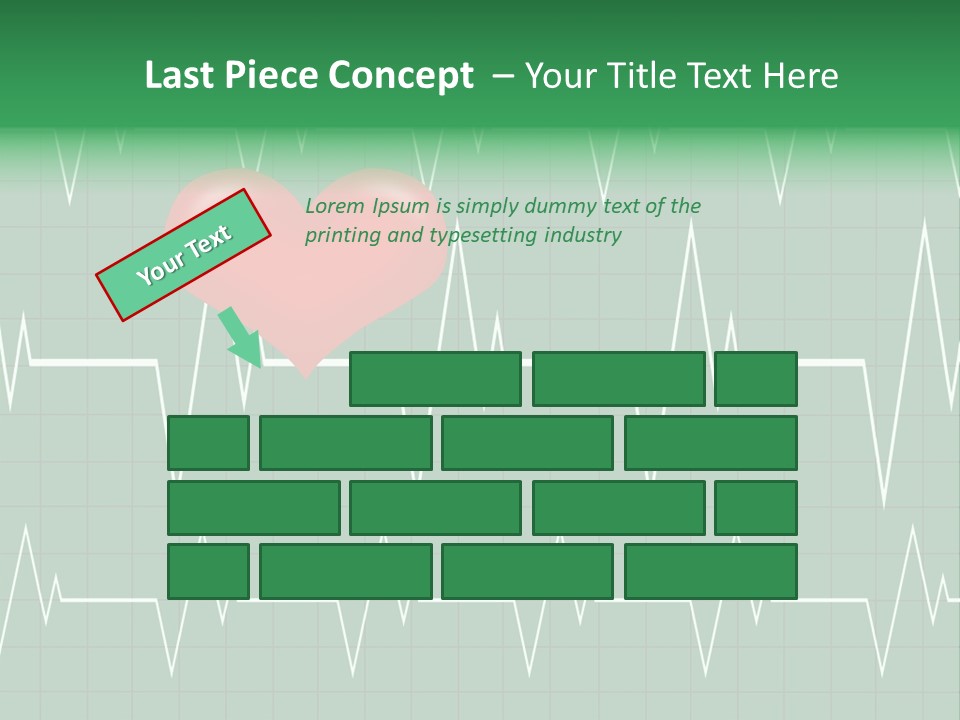 Last Piece Concept – Your Title Text Here

Your Text

Lorem Ipsum is simply dummy text of the printing and typesetting industry